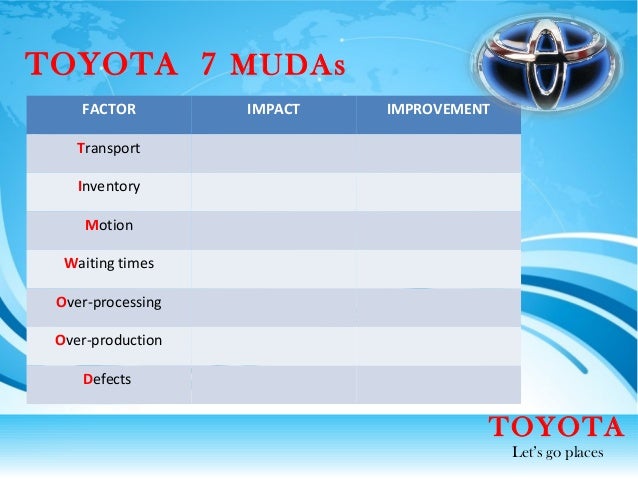 TOYOTA 7 MUDAs

| FACTOR | IMPACT | IMPROVEMENT |
|---|---|---|
| Transport | | |
| Inventory | | |
| Motion | | |
| Waiting times | | |
| Over-processing | | |
| Over-production | | |
| Defects | | |

TOYOTA
Let's go places